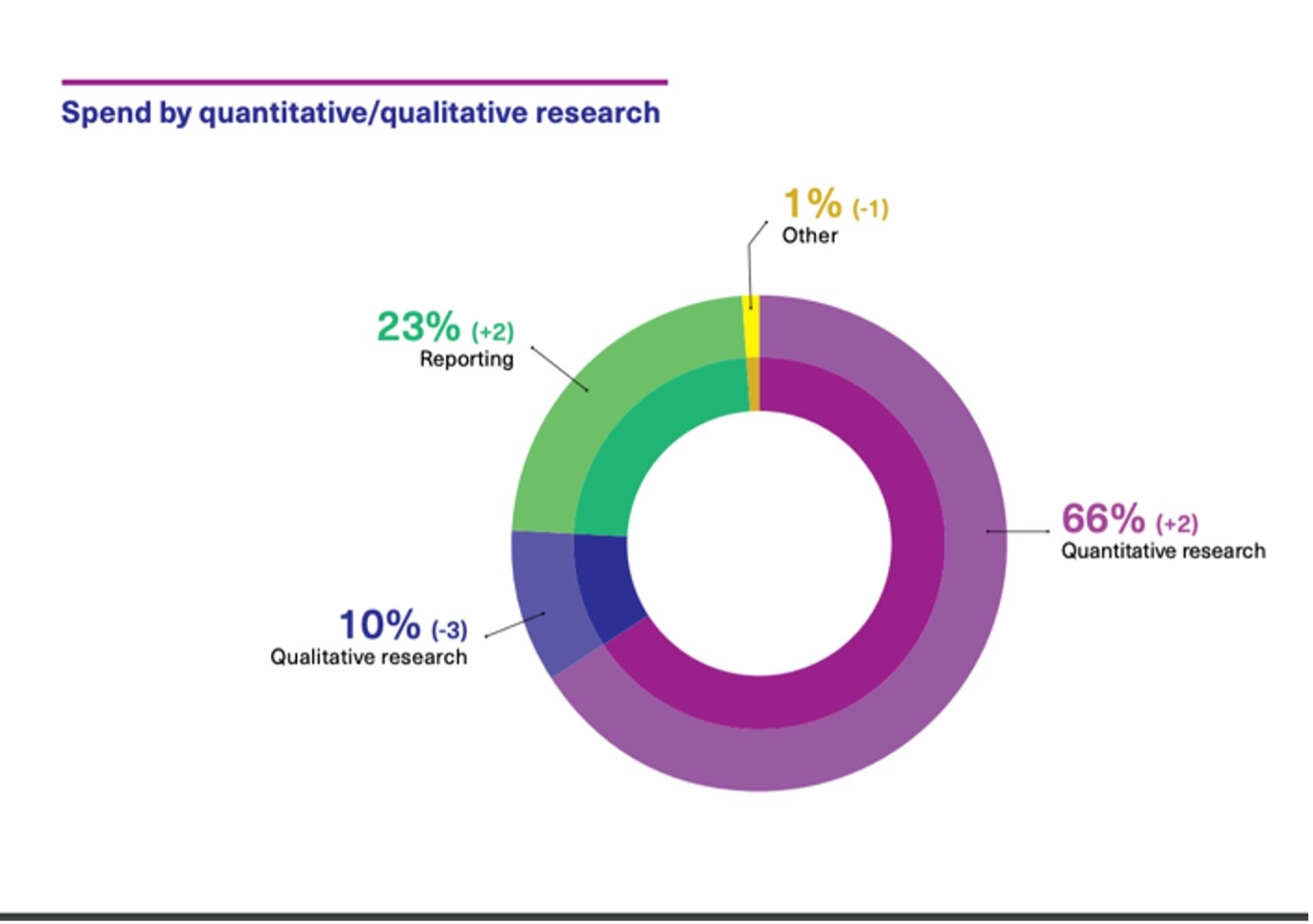 Spend by quantitative/qualitative research

1% (-1)
Other

23% (+2)
Reporting

66% (+2)
Quantitative research

10% (-3)
Qualitative research